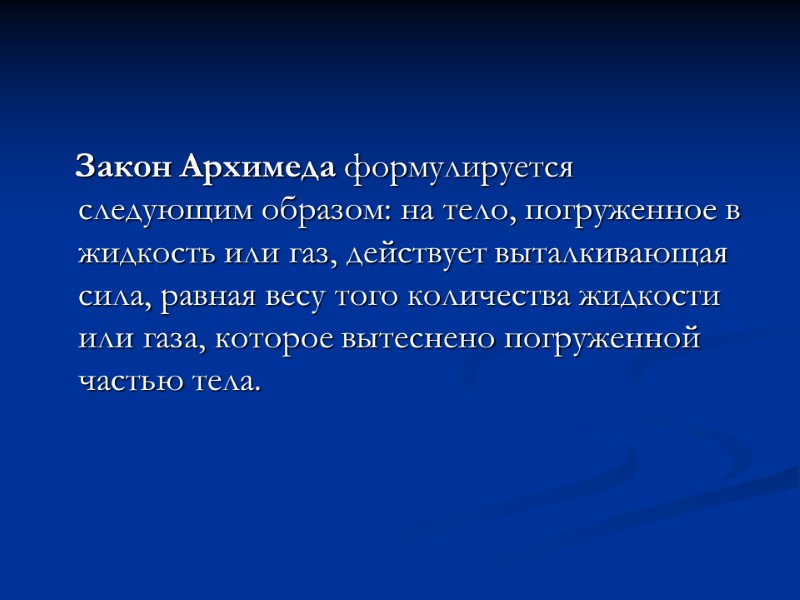 Закон Архимеда формулируется следующим образом: на тело, погруженное в жидкость или газ, действует выталкивающая сила, равная весу того количества жидкости или газа, которое вытеснено погруженной частью тела.